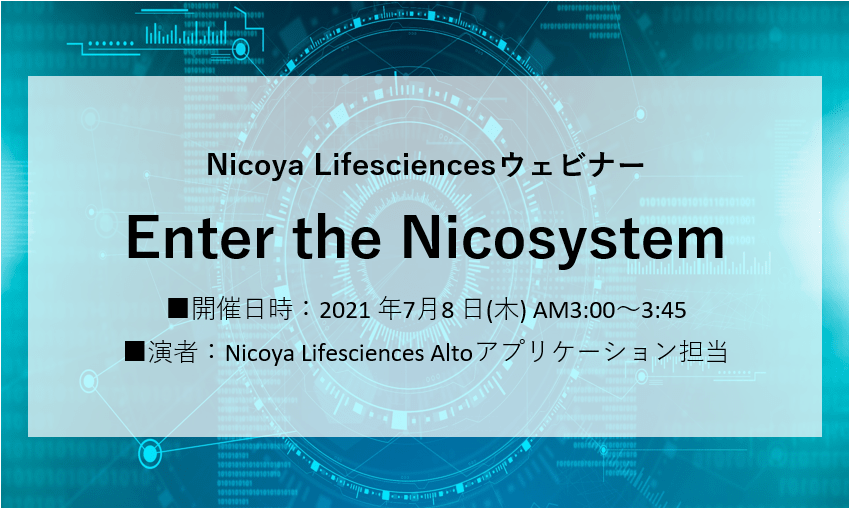 Nicoya Lifesciencesウェビナー

Enter the Nicosystem

■開催日時：2021 年7月8 日(木) AM3:00～3:45

■演者：Nicoya Lifesciences Altoアプリケーション担当